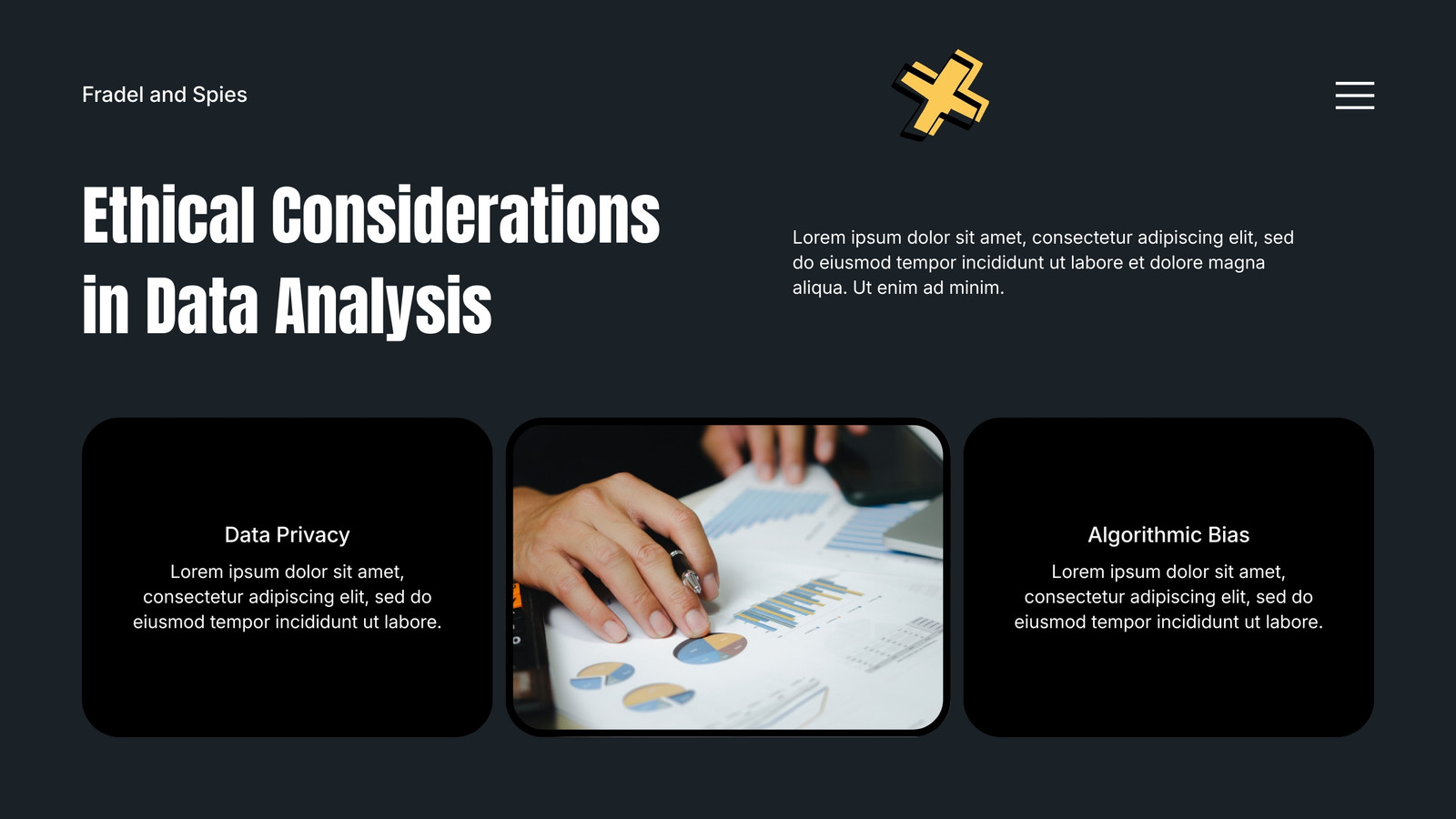 Fradel and Spies

Ethical Considerations in Data Analysis

Lorem ipsum dolor sit amet, consectetur adipiscing elit, sed do eiusmod tempor incididunt ut labore et dolore magna aliqua. Ut enim ad minim.

Data Privacy

Lorem ipsum dolor sit amet, consectetur adipiscing elit, sed do eiusmod tempor incididunt ut labore.

Algorithmic Bias

Lorem ipsum dolor sit amet, consectetur adipiscing elit, sed do eiusmod tempor incididunt ut labore.